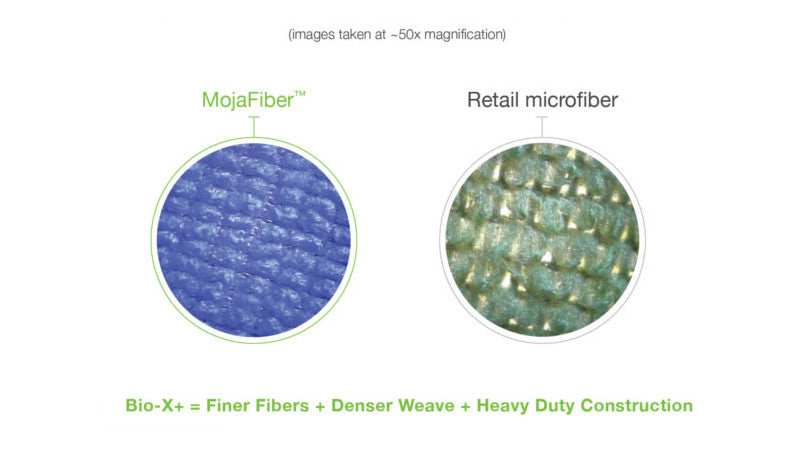 (images taken at ~50x magnification)

MojaFiber™

Retail microfiber

Bio-X+ = Finer Fibers + Denser Weave + Heavy Duty Construction